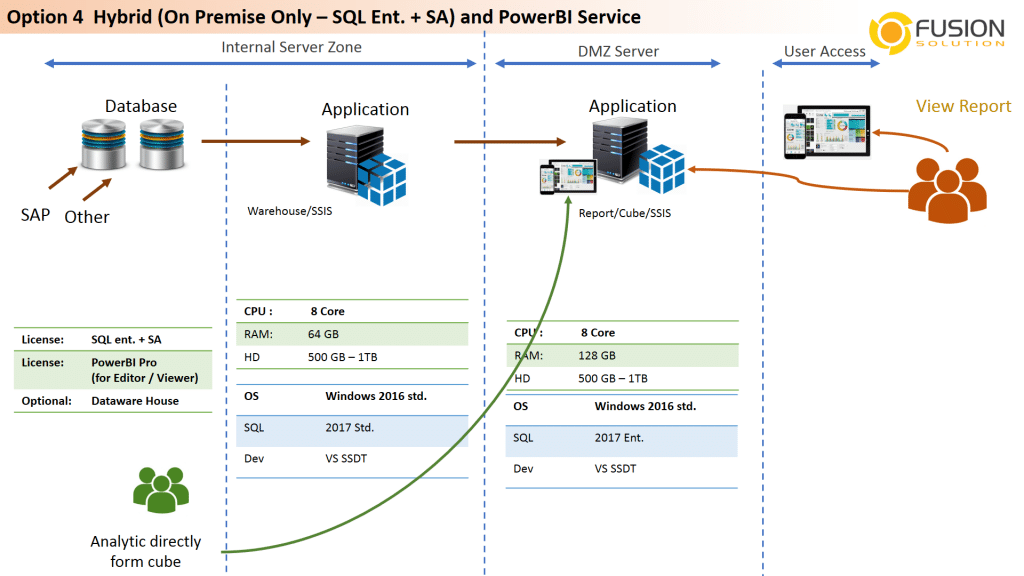 Option 4 Hybrid (On Premise Only – SQL Ent. + SA) and PowerBI Service

FUSION SOLUTION

Internal Server Zone

DMZ Server

User Access

Database

SAP

Other

Application

Warehouse/SSIS

Application

Report/Cube/SSIS

View Report

| License: | SQL ent. + SA |
|---|---|
| License: | PowerBI Pro (for Editor / Viewer) |
| Optional: | Dataware House |

| CPU : | 8 Core |
|---|---|
| RAM: | 64 GB |
| HD | 500 GB – 1TB |

| OS | Windows 2016 std. |
|---|---|
| SQL | 2017 Std. |
| Dev | VS SSDT |

| CPU : | 8 Core |
|---|---|
| RAM: | 128 GB |
| HD | 500 GB – 1TB |

| OS | Windows 2016 std. |
|---|---|
| SQL | 2017 Ent. |
| Dev | VS SSDT |

Analytic directly form cube